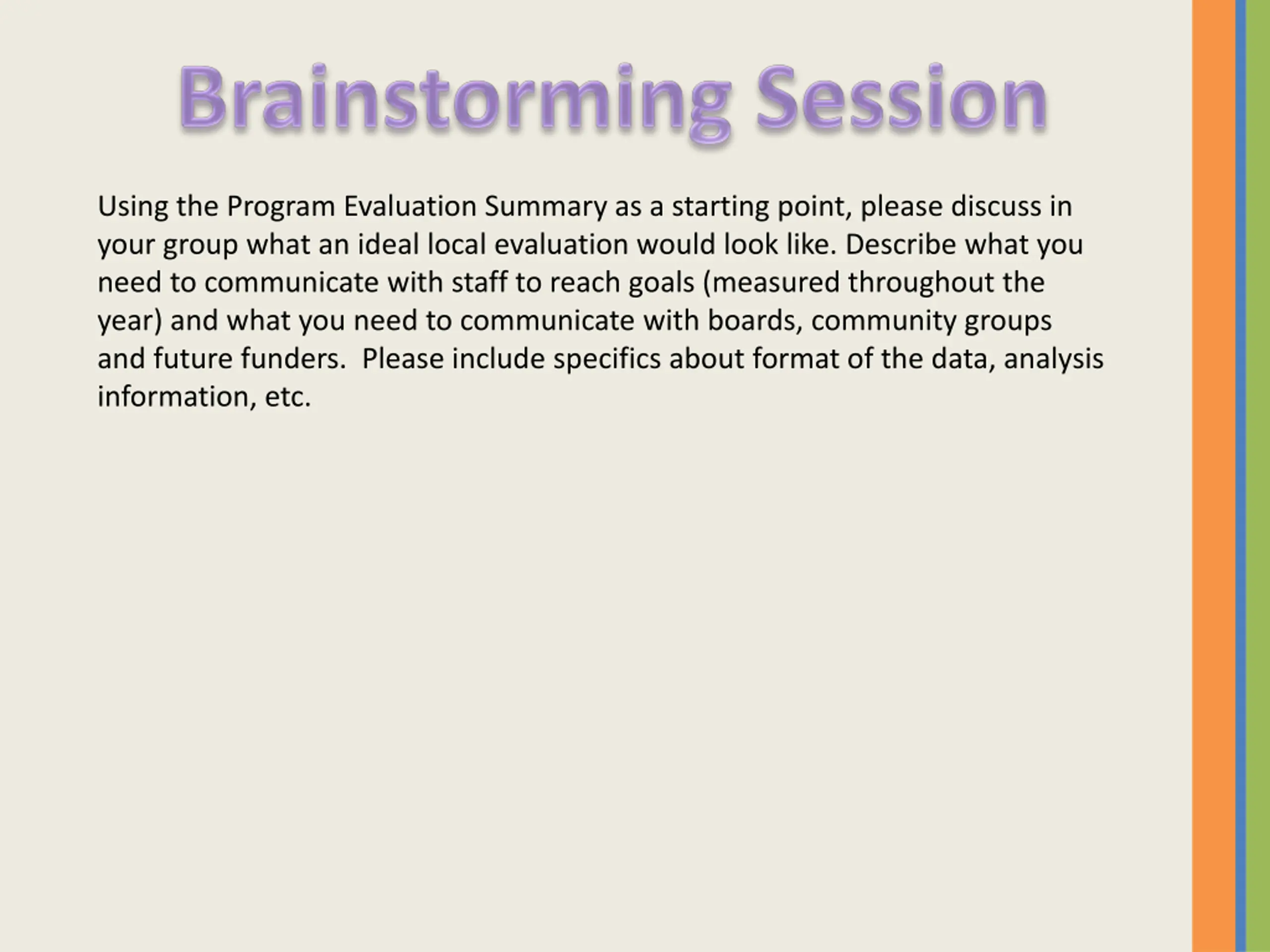 Brainstorming Session

Using the Program Evaluation Summary as a starting point, please discuss in your group what an ideal local evaluation would look like. Describe what you need to communicate with staff to reach goals (measured throughout the year) and what you need to communicate with boards, community groups and future funders.  Please include specifics about format of the data, analysis information, etc.